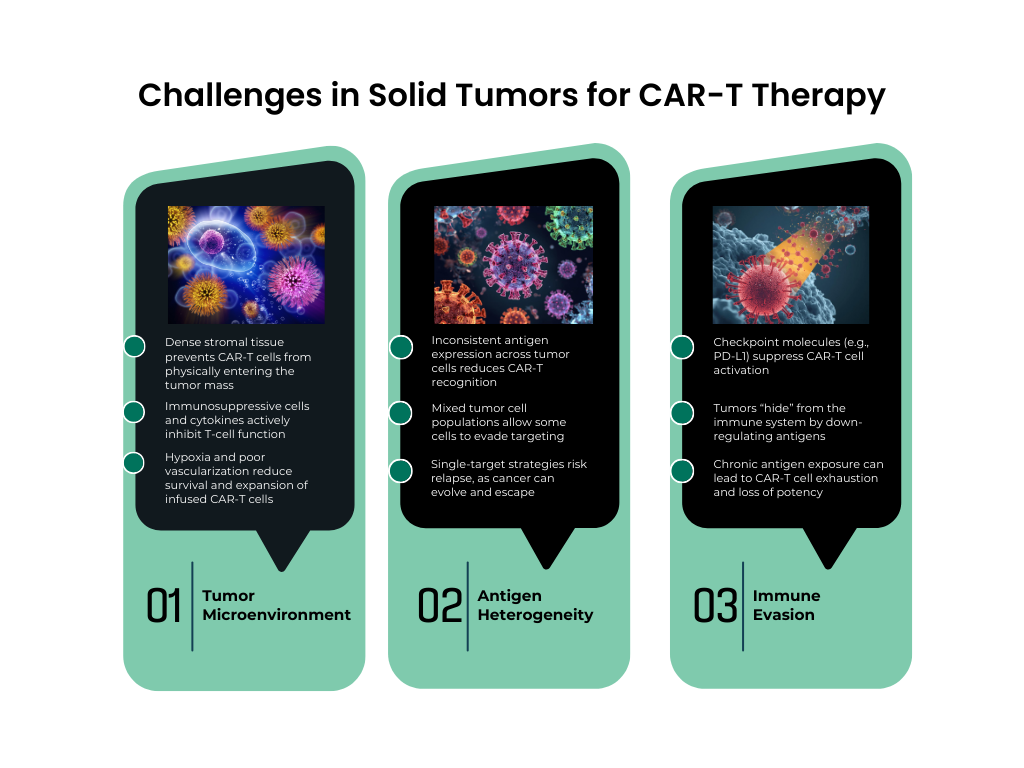 Challenges in Solid Tumors for CAR-T Therapy

Dense stromal tissue prevents CAR-T cells from physically entering the tumor mass

Immunosuppressive cells and cytokines actively inhibit T-cell function

Hypoxia and poor vascularization reduce survival and expansion of infused CAR-T cells

01 Tumor Microenvironment

Inconsistent antigen expression across tumor cells reduces CAR-T recognition

Mixed tumor cell populations allow some cells to evade targeting

Single-target strategies risk relapse, as cancer can evolve and escape

02 Antigen Heterogeneity

Checkpoint molecules (e.g., PD-L1) suppress CAR-T cell activation

Tumors "hide" from the immune system by down-regulating antigens

Chronic antigen exposure can lead to CAR-T cell exhaustion and loss of potency

03 Immune Evasion